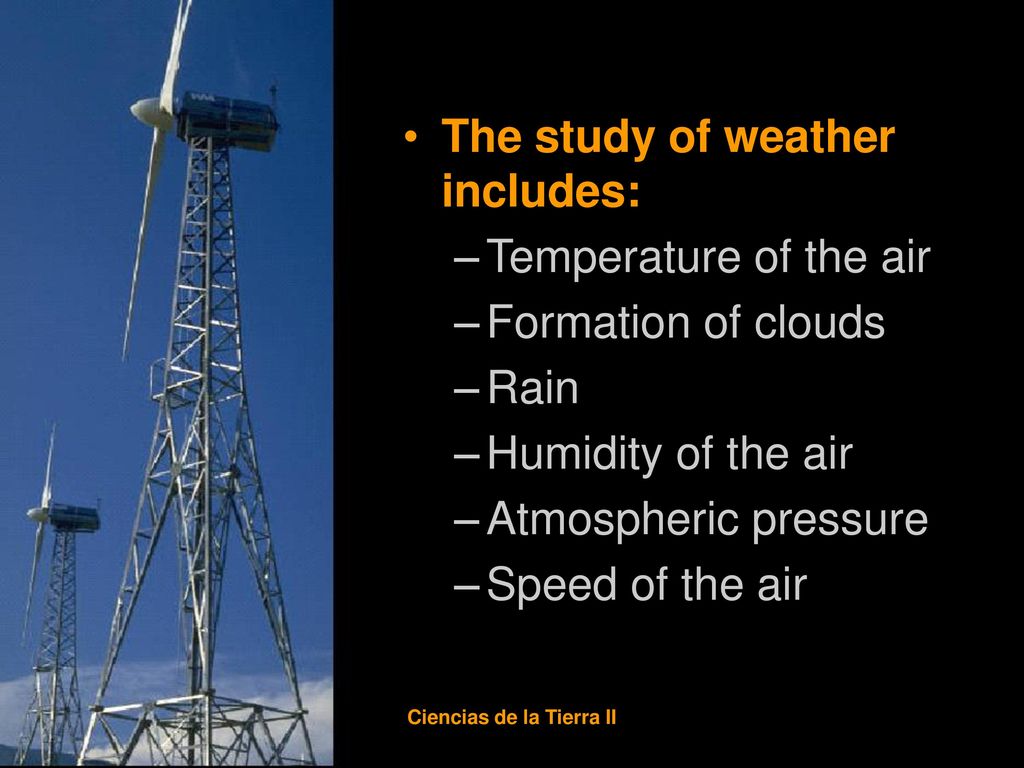 • The study of weather includes:
– Temperature of the air
– Formation of clouds
– Rain
– Humidity of the air
– Atmospheric pressure
– Speed of the air

Ciencias de la Tierra II